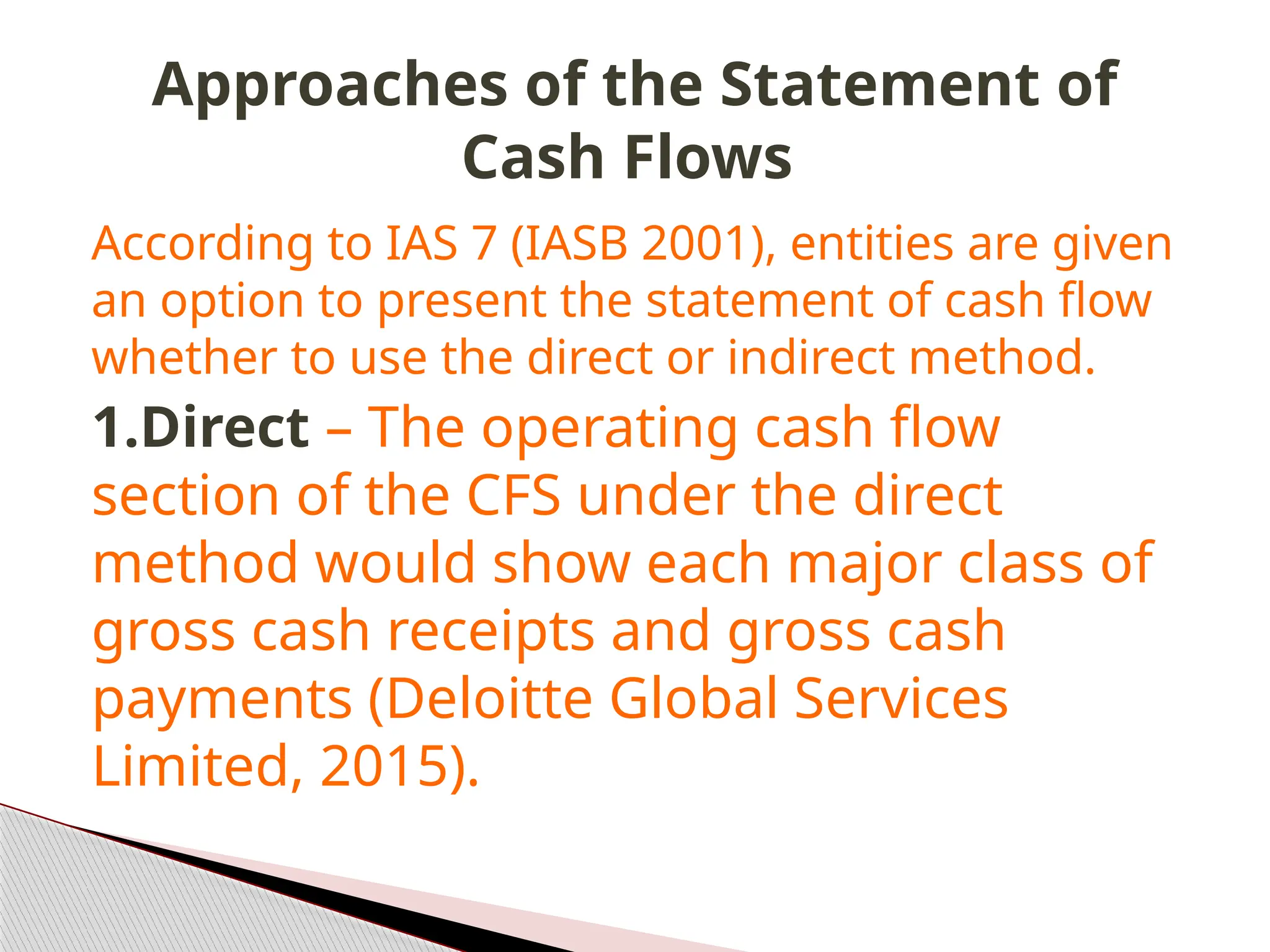 Approaches of the Statement of Cash Flows

According to IAS 7 (IASB 2001), entities are given an option to present the statement of cash flow whether to use the direct or indirect method.

1.Direct – The operating cash flow section of the CFS under the direct method would show each major class of gross cash receipts and gross cash payments (Deloitte Global Services Limited, 2015).